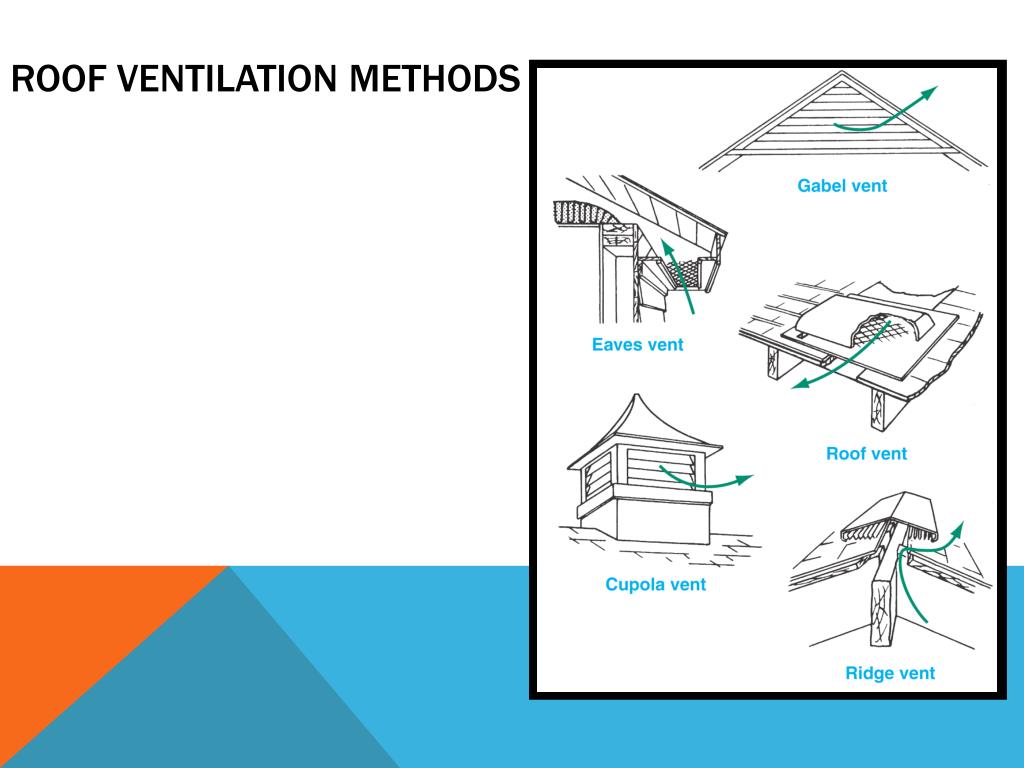 ROOF VENTILATION METHODS

Gabel vent

Eaves vent

Roof vent

Cupola vent

Ridge vent